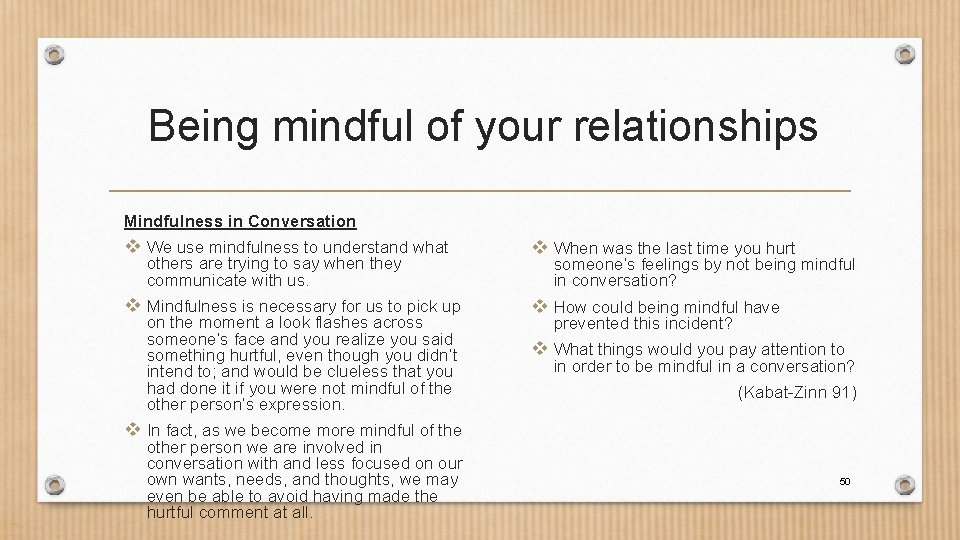 Being mindful of your relationships

Mindfulness in Conversation

❖ We use mindfulness to understand what others are trying to say when they communicate with us.

❖ Mindfulness is necessary for us to pick up on the moment a look flashes across someone's face and you realize you said something hurtful, even though you didn't intend to; and would be clueless that you had done it if you were not mindful of the other person's expression.

❖ In fact, as we become more mindful of the other person we are involved in conversation with and less focused on our own wants, needs, and thoughts, we may even be able to avoid having made the hurtful comment at all.

❖ When was the last time you hurt someone's feelings by not being mindful in conversation?

❖ How could being mindful have prevented this incident?

❖ What things would you pay attention to in order to be mindful in a conversation?

(Kabat-Zinn 91)

50